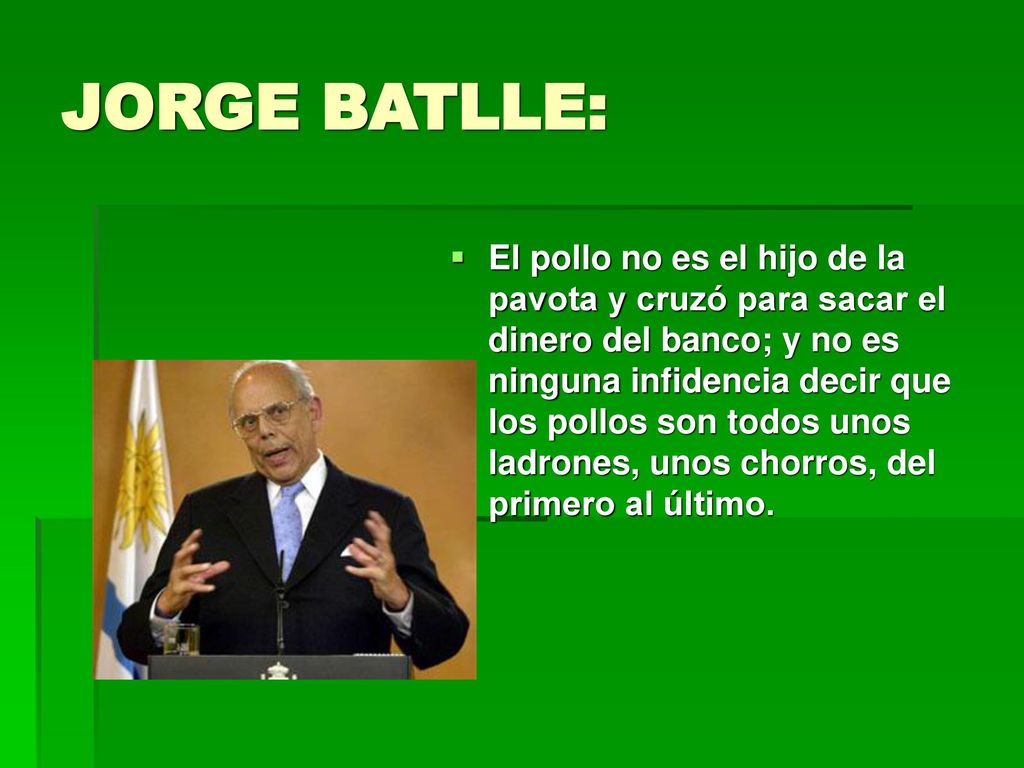 JORGE BATLLE:

El pollo no es el hijo de la pavota y cruzó para sacar el dinero del banco; y no es ninguna infidencia decir que los pollos son todos unos ladrones, unos chorros, del primero al último.